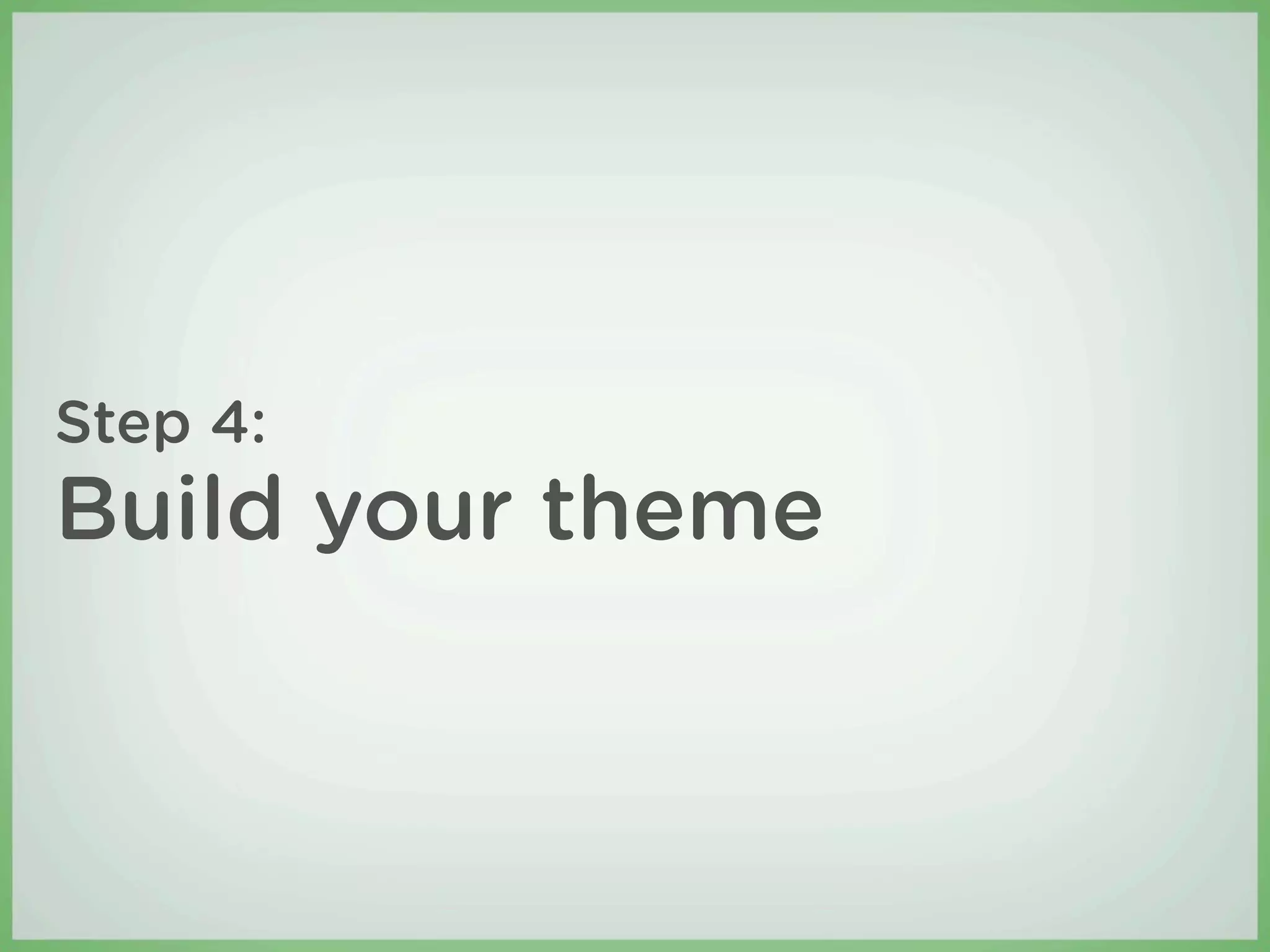 Step 4:
Build your theme